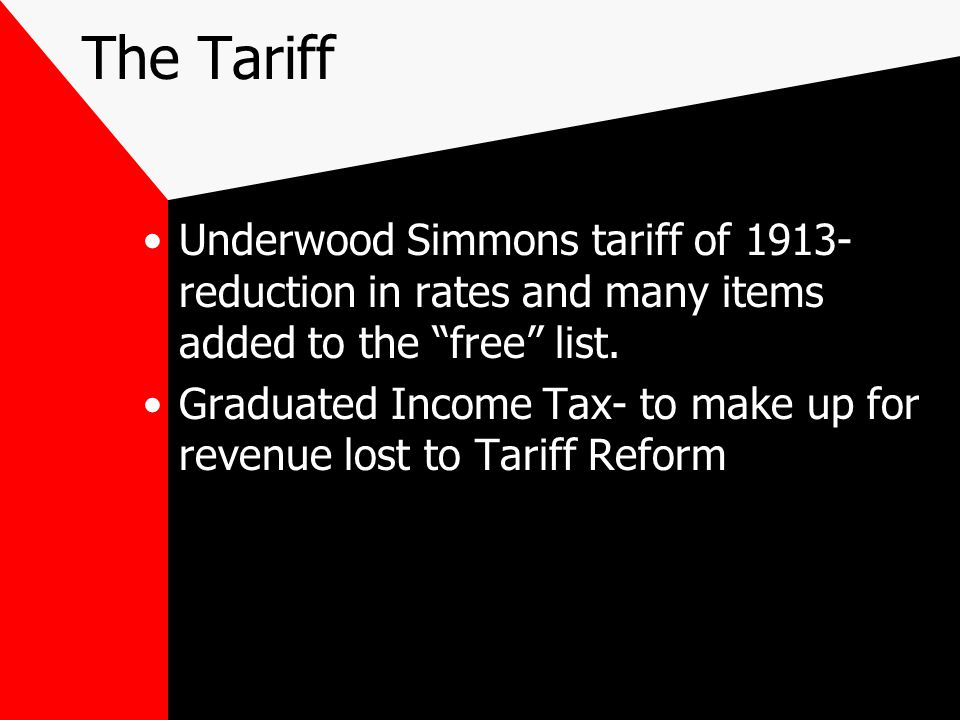 The Tariff

• Underwood Simmons tariff of 1913- reduction in rates and many items added to the “free” list.
• Graduated Income Tax- to make up for revenue lost to Tariff Reform